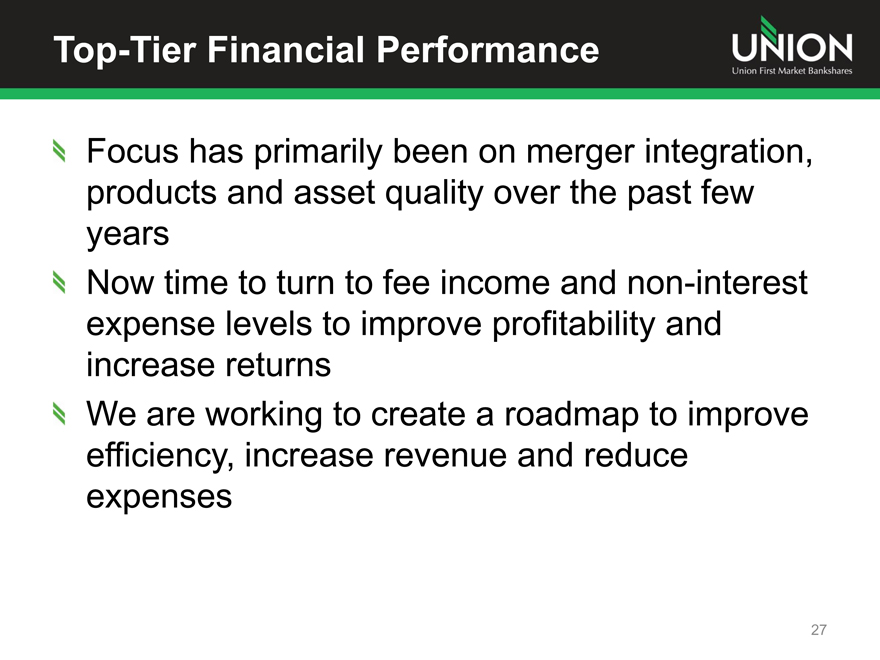 Top-Tier Financial Performance

UNION
Union First Market Bankshares

Focus has primarily been on merger integration, products and asset quality over the past few years

Now time to turn to fee income and non-interest expense levels to improve profitability and increase returns

We are working to create a roadmap to improve efficiency, increase revenue and reduce expenses

27